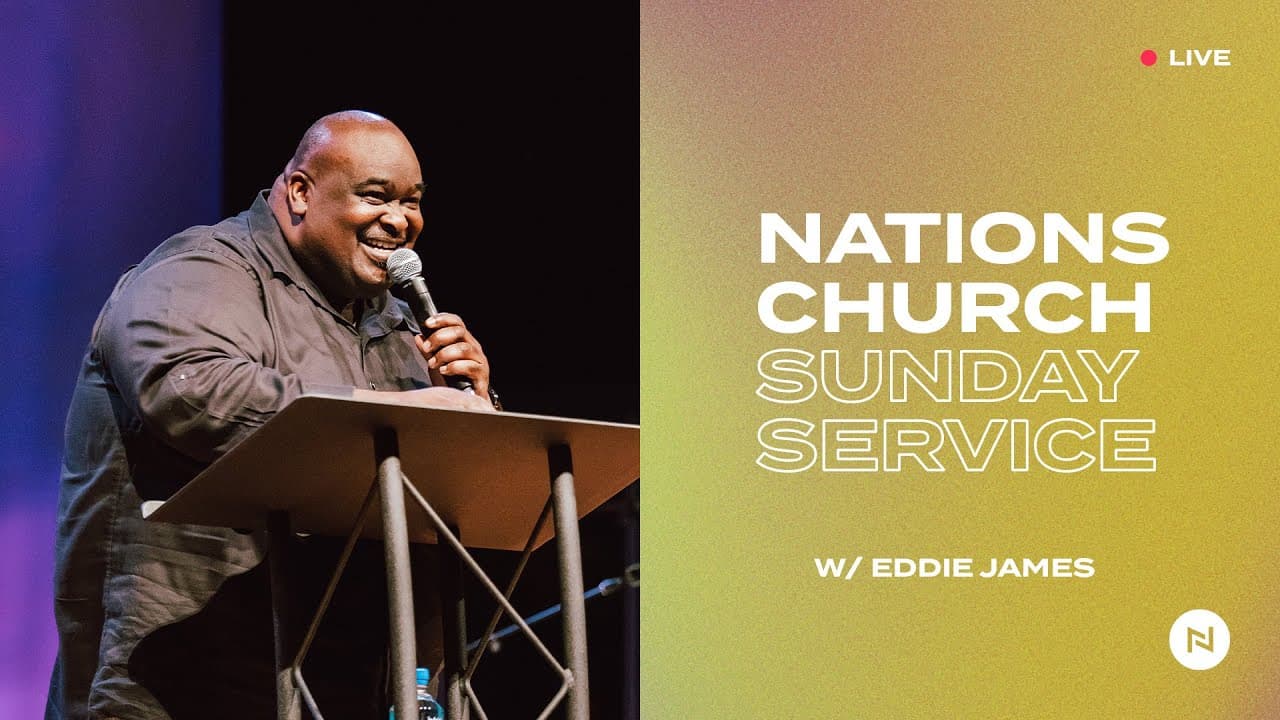 LIVE

NATIONS CHURCH SUNDAY SERVICE

W/ EDDIE JAMES

N